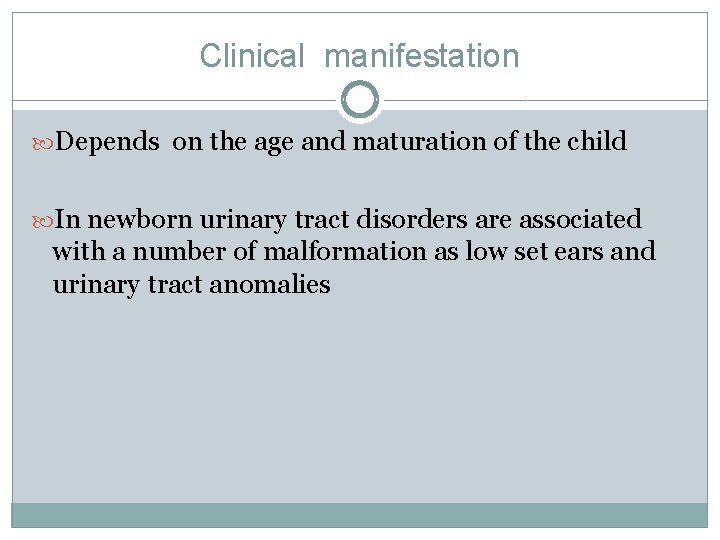 Clinical manifestation

Depends on the age and maturation of the child

In newborn urinary tract disorders are associated with a number of malformation as low set ears and urinary tract anomalies